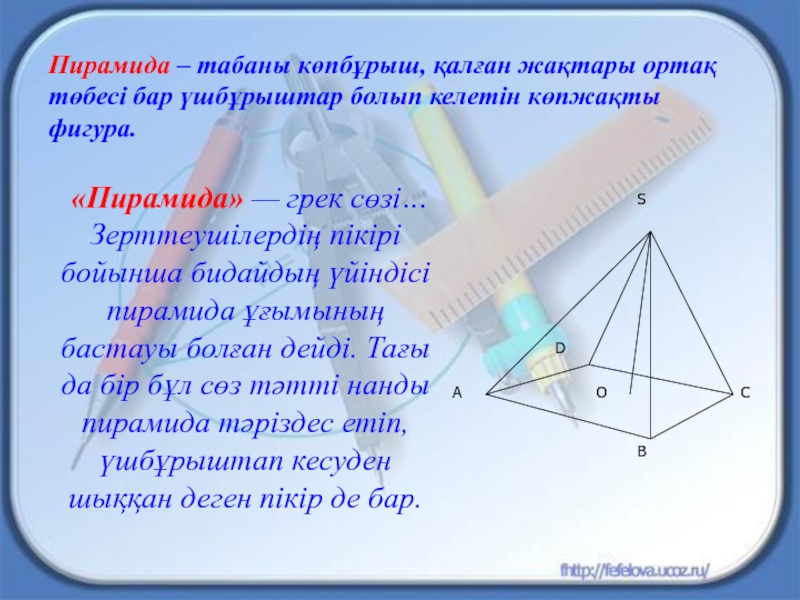 Пирамида – табаны көпбұрыш, қалған жақтары ортақ төбесі бар үшбұрыштар болып келетін көпжақты фигура.

«Пирамида» — грек сөзі… Зерттеушілердің пікірі бойынша бидайдың үйіндісі пирамида ұғымының бастауы болған дейді. Тағы да бір бұл сөз тәтті нанды пирамида тәріздес етіп, үшбұрыштап кесуден шыққан деген пікір де бар.

S
D
A
O
C
B

fhttp://fefelova.ucoz.ru/